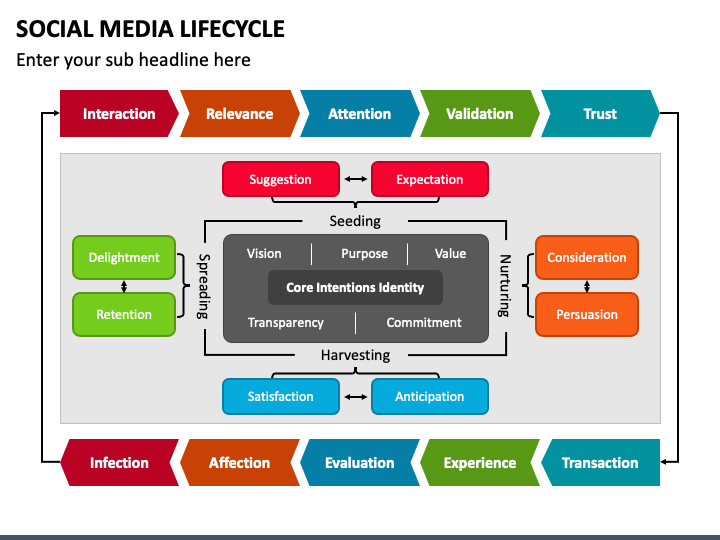 SOCIAL MEDIA LIFECYCLE

Enter your sub headline here

Interaction
Relevance
Attention
Validation
Trust

Suggestion
Expectation

Seeding

Delightment
Retention

Spreading

Vision
Purpose
Value

Core Intentions Identity

Transparency
Commitment

Nurturing

Consideration
Persuasion

Harvesting

Satisfaction
Anticipation

Infection
Affection
Evaluation
Experience
Transaction